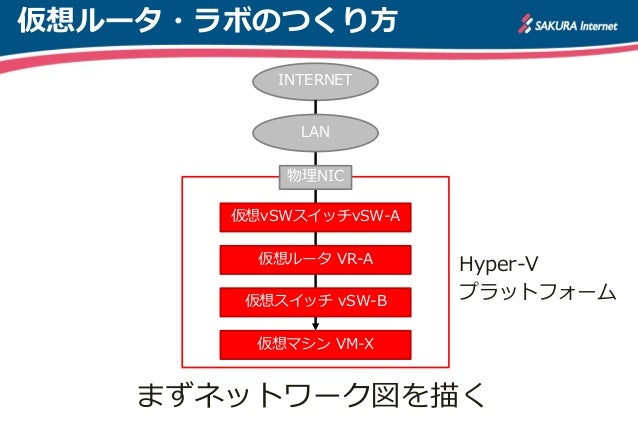 仮想ルータ・ラボのつくり方

SAKURA Internet

INTERNET

LAN

物理NIC

仮想vSWスイッチvSW-A

仮想ルータ VR-A

仮想スイッチ vSW-B

仮想マシン VM-X

Hyper-V
プラットフォーム

まずネットワーク図を描く